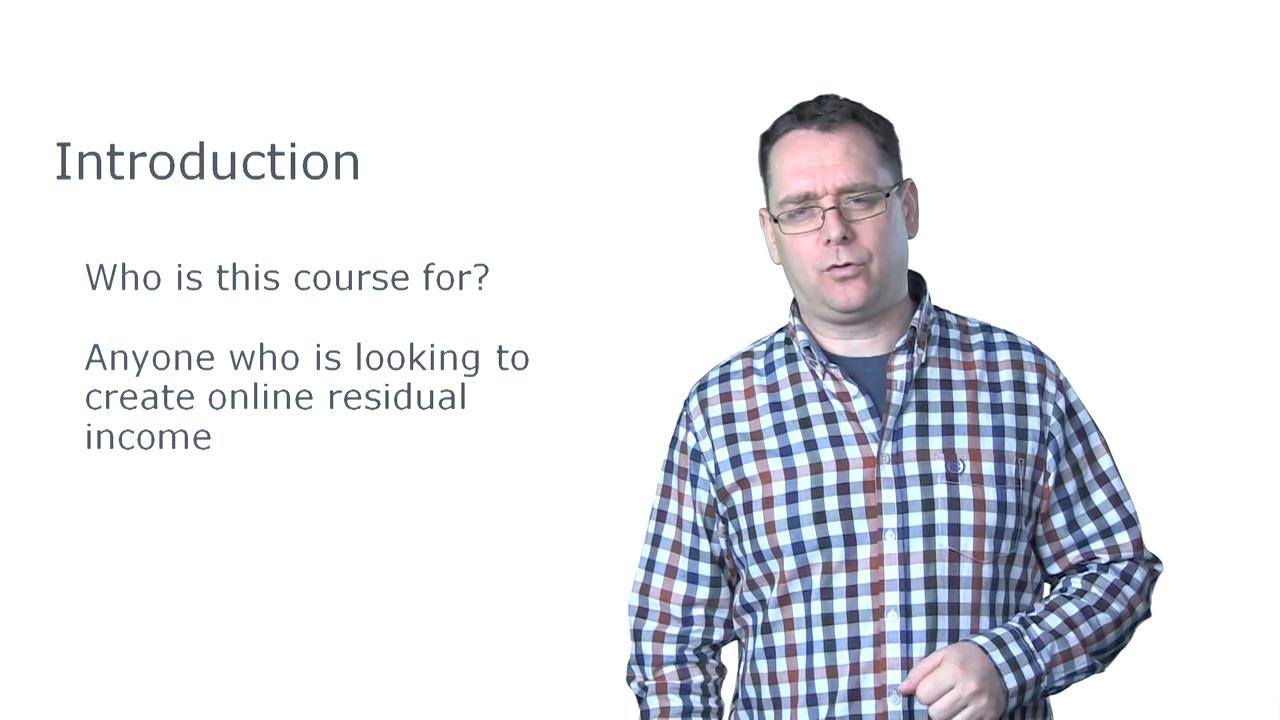 Introduction

Who is this course for?

Anyone who is looking to create online residual income